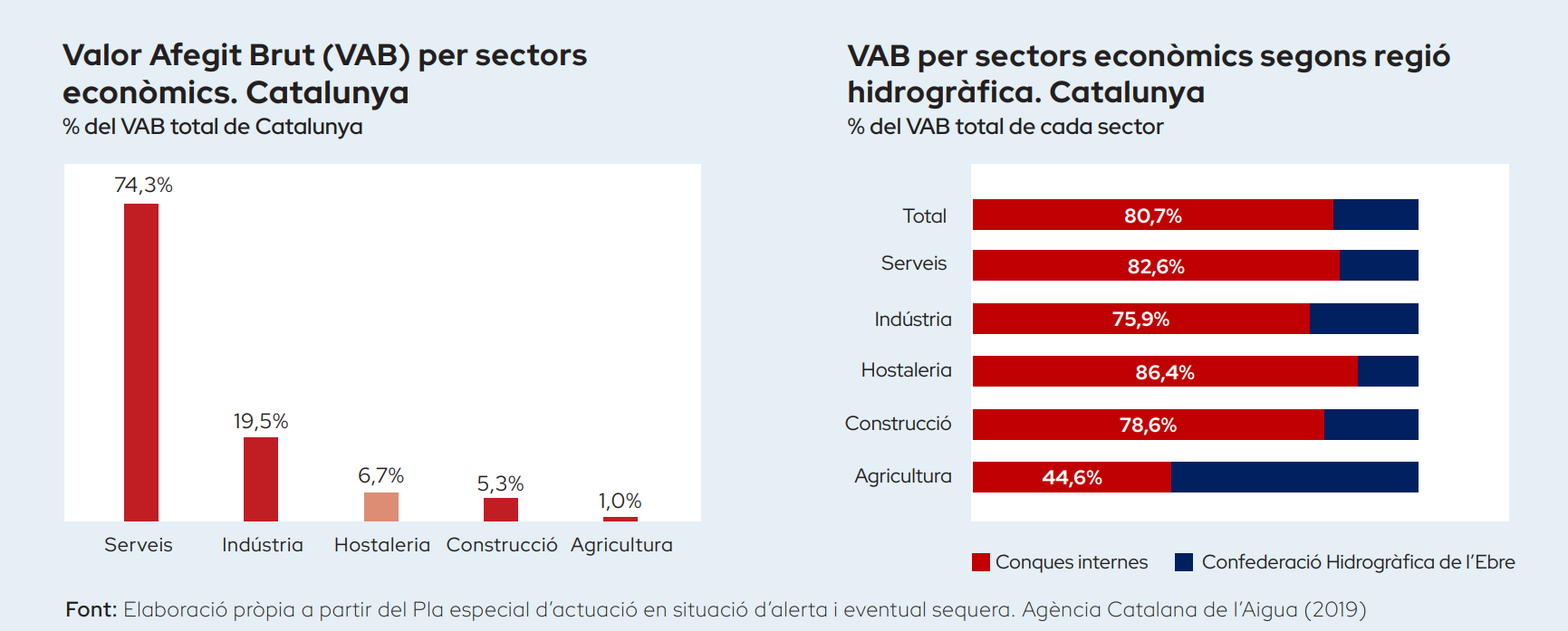 Valor Afegit Brut (VAB) per sectors econòmics. Catalunya
% del VAB total de Catalunya

74,3%
19,5%
6,7%
5,3%
1,0%
Serveis
Indústria
Hostaleria
Construcció
Agricultura

VAB per sectors econòmics segons regió hidrogràfica. Catalunya
% del VAB total de cada sector

Total 80,7%
Serveis 82,6%
Indústria 75,9%
Hostaleria 86,4%
Construcció 78,6%
Agricultura 44,6%

Conques internes
Confederació Hidrogràfica de l'Ebre

Font: Elaboració pròpia a partir del Pla especial d'actuació en situació d'alerta i eventual sequera. Agència Catalana de l'Aigua (2019)